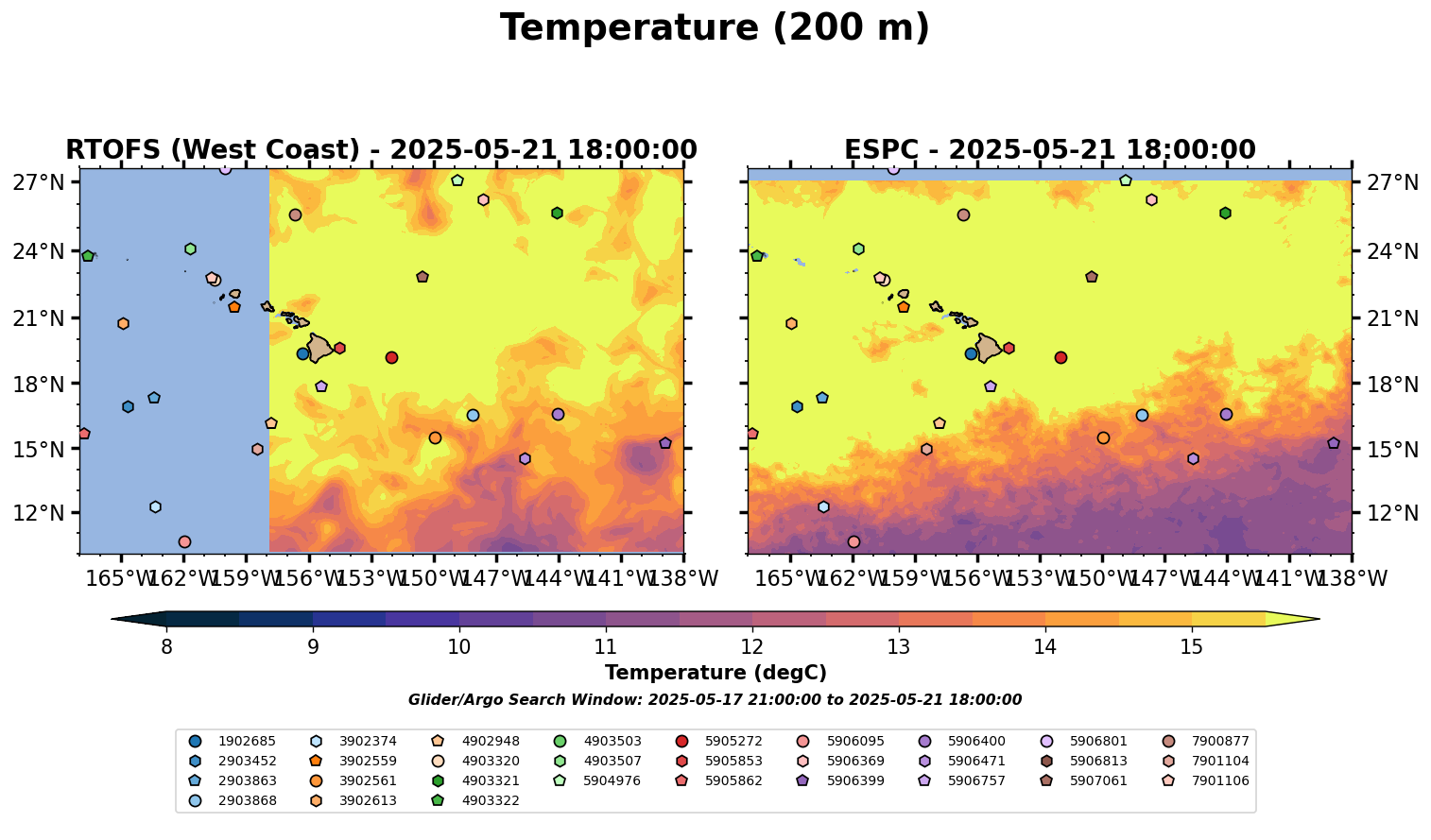 Temperature (200 m)

RTOFS (West Coast) - 2025-05-21 18:00:00

27°N
24°N
21°N
18°N
15°N
12°N

165°W 162°W 159°W 156°W 153°W 150°W 147°W 144°W 141°W 138°W

ESPC - 2025-05-21 18:00:00

27°N
24°N
21°N
18°N
15°N
12°N

165°W 162°W 159°W 156°W 153°W 150°W 147°W 144°W 141°W 138°W

8 9 10 11 12 13 14 15

Temperature (degC)

Glider/Argo Search Window: 2025-05-17 21:00:00 to 2025-05-21 18:00:00

1902685
2903452
2903863
2903868
3902374
3902559
3902561
3902613
4902948
4903320
4903321
4903322
4903503
4903507
5904976
5905272
5905853
5905862
5906095
5906369
5906399
5906400
5906471
5906757
5906801
5906813
5907061
7900877
7901104
7901106